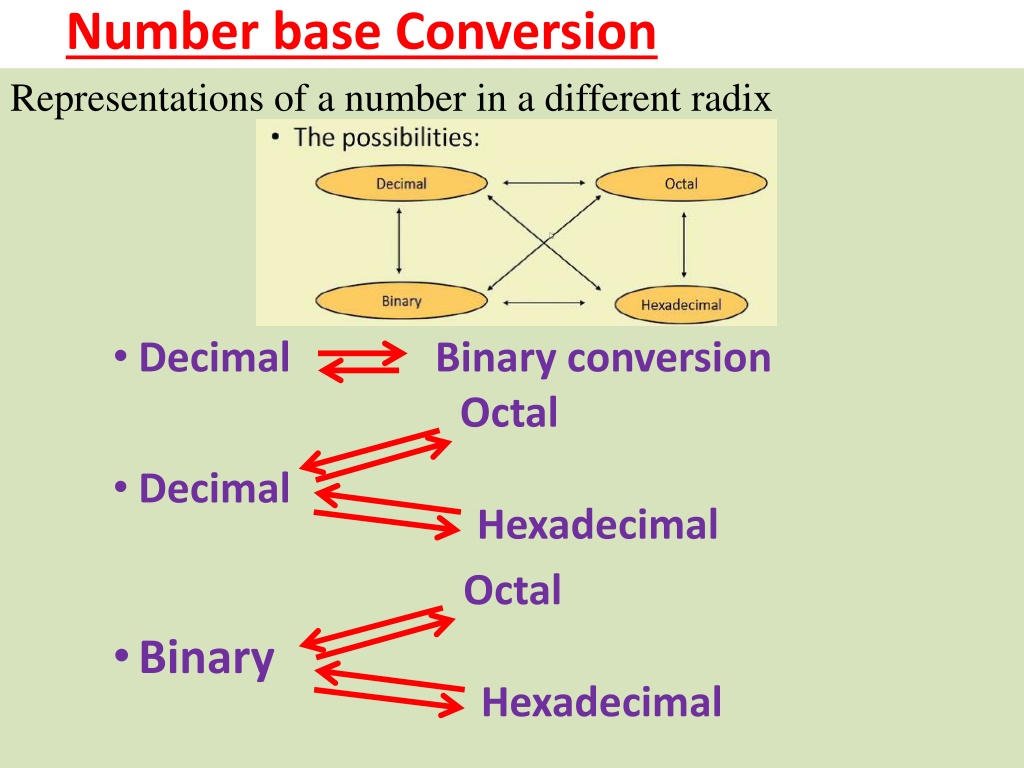 Number base Conversion

Representations of a number in a different radix

• The possibilities:

Decimal

Octal

Binary

Hexadecimal

• Decimal Binary conversion

Octal

• Decimal

Hexadecimal

Octal

• Binary

Hexadecimal